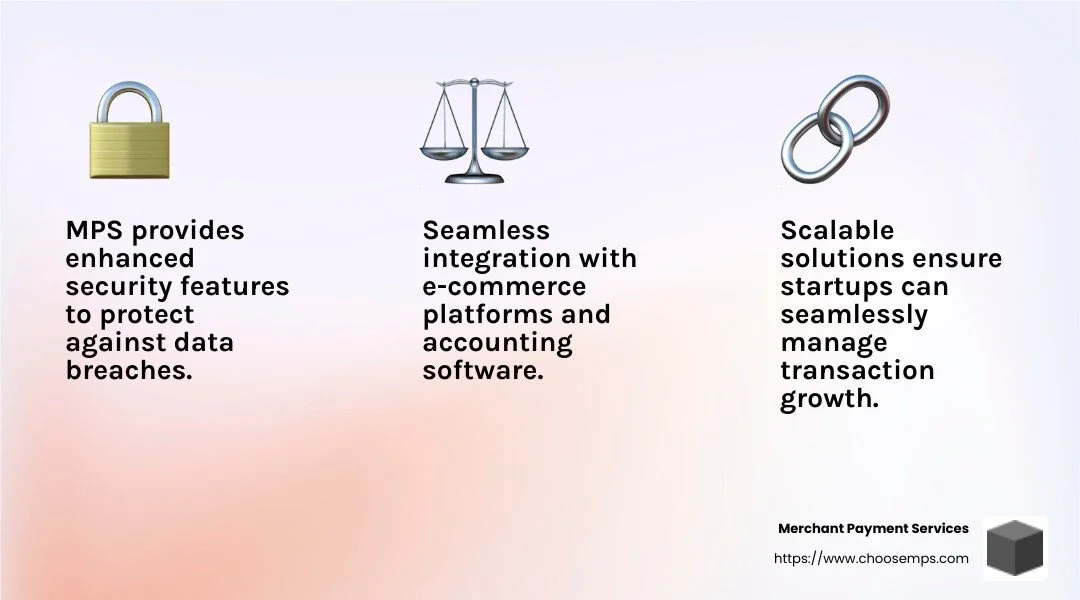 MPS provides enhanced security features to protect against data breaches.

Seamless integration with e-commerce platforms and accounting software.

Scalable solutions ensure startups can seamlessly manage transaction growth.

Merchant Payment Services
https://www.choosemps.com